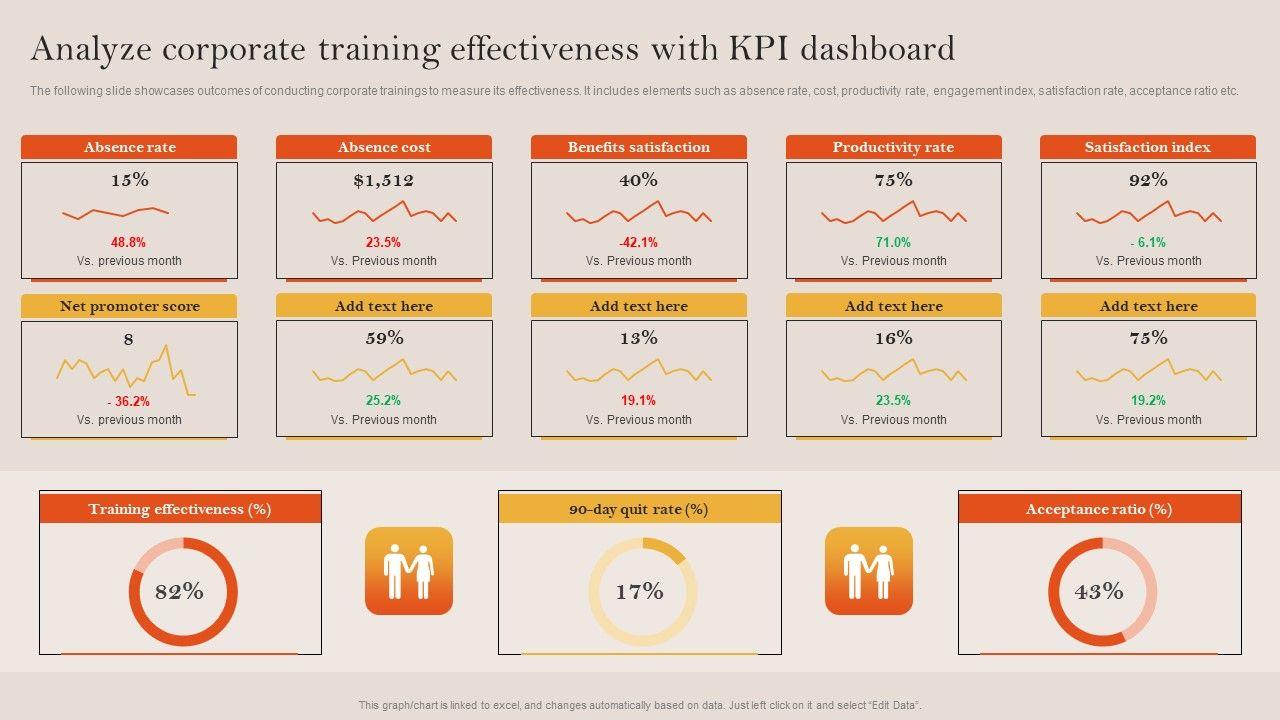 Analyze corporate training effectiveness with KPI dashboard

The following slide showcases outcomes of conducting corporate trainings to measure its effectiveness. It includes elements such as absence rate, cost, productivity rate, engagement index, satisfaction rate, acceptance ratio etc.

Absence rate
15%
48.8%
Vs. previous month

Absence cost
$1,512
23.5%
Vs. Previous month

Benefits satisfaction
40%
-42.1%
Vs. Previous month

Productivity rate
75%
71.0%
Vs. Previous month

Satisfaction index
92%
- 6.1%
Vs. Previous month

Net promoter score
8
- 36.2%
Vs. previous month

Add text here
59%
25.2%
Vs. Previous month

Add text here
13%
19.1%
Vs. Previous month

Add text here
16%
23.5%
Vs. Previous month

Add text here
75%
19.2%
Vs. Previous month

Training effectiveness (%)
82%

90-day quit rate (%)
17%

Acceptance ratio (%)
43%

This graph/chart is linked to excel, and changes automatically based on data. Just left click on it and select "Edit Data".